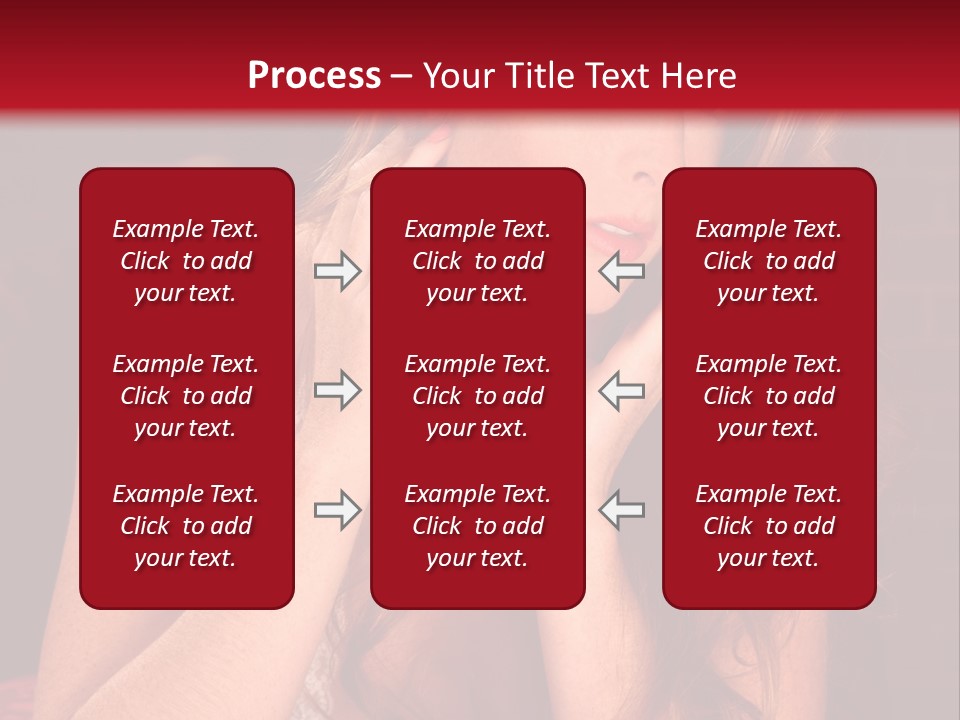 Process – Your Title Text Here

Example Text. Click to add your text.

Example Text. Click to add your text.

Example Text. Click to add your text.

Example Text. Click to add your text.

Example Text. Click to add your text.

Example Text. Click to add your text.

Example Text. Click to add your text.

Example Text. Click to add your text.

Example Text. Click to add your text.